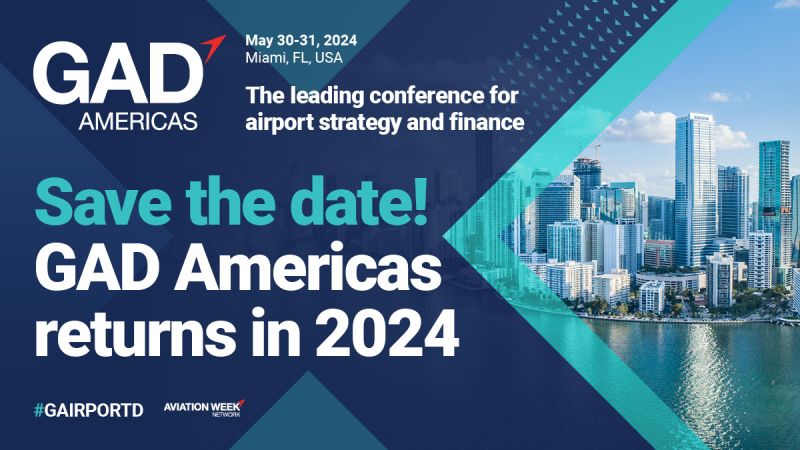 GAD
AMERICAS

May 30-31, 2024
Miami, FL, USA

The leading conference for airport strategy and finance

Save the date!
GAD Americas returns in 2024

#GAIRPORTD

AVIATION WEEK
NETWORK